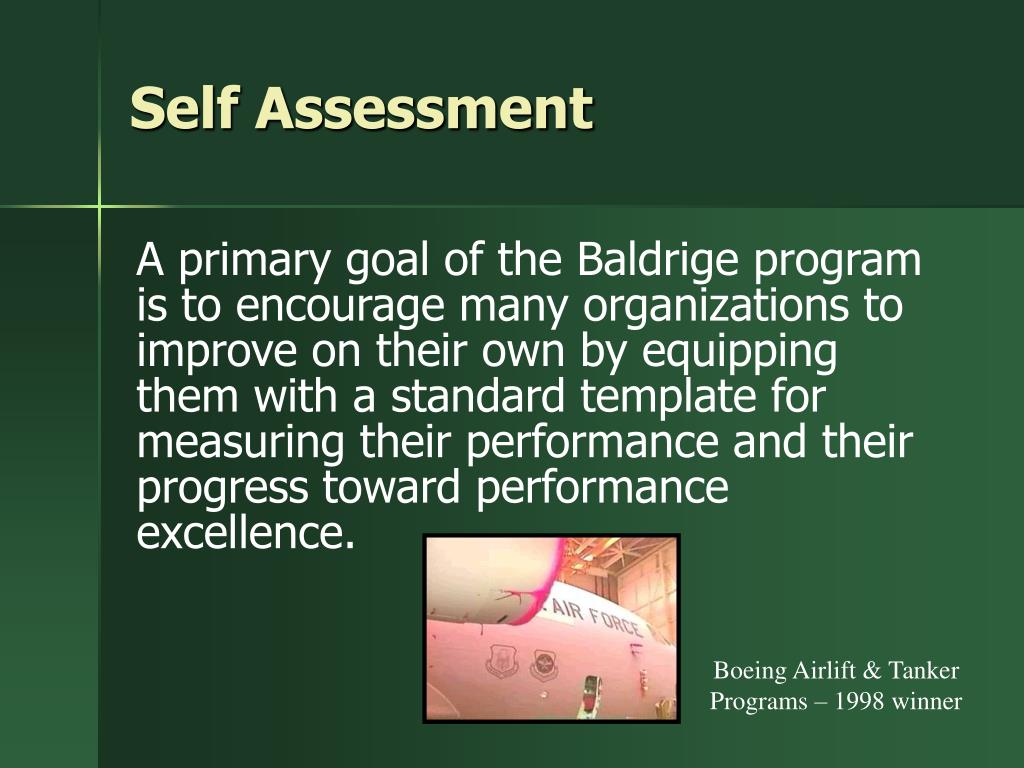 Self Assessment

A primary goal of the Baldrige program is to encourage many organizations to improve on their own by equipping them with a standard template for measuring their performance and their progress toward performance excellence.

AIR FORCE

Boeing Airlift & Tanker Programs – 1998 winner